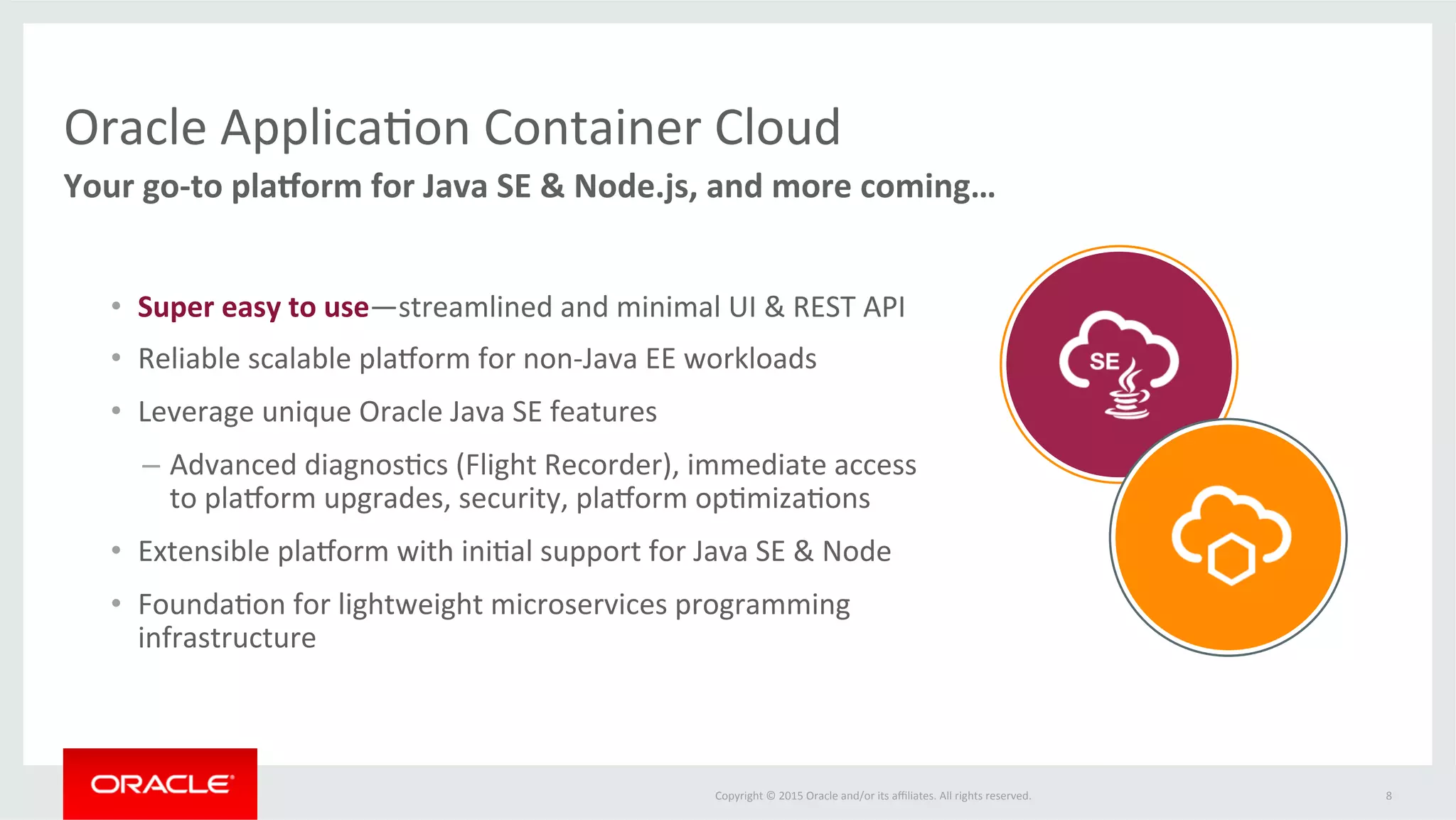 Oracle Application Container Cloud

Your go-to platform for Java SE & Node.js, and more coming…

• Super easy to use—streamlined and minimal UI & REST API
• Reliable scalable platform for non-Java EE workloads
• Leverage unique Oracle Java SE features
– Advanced diagnostics (Flight Recorder), immediate access to platform upgrades, security, platform optimizations
• Extensible platform with initial support for Java SE & Node
• Foundation for lightweight microservices programming infrastructure

SE

ORACLE

Copyright © 2015 Oracle and/or its affiliates. All rights reserved.

8